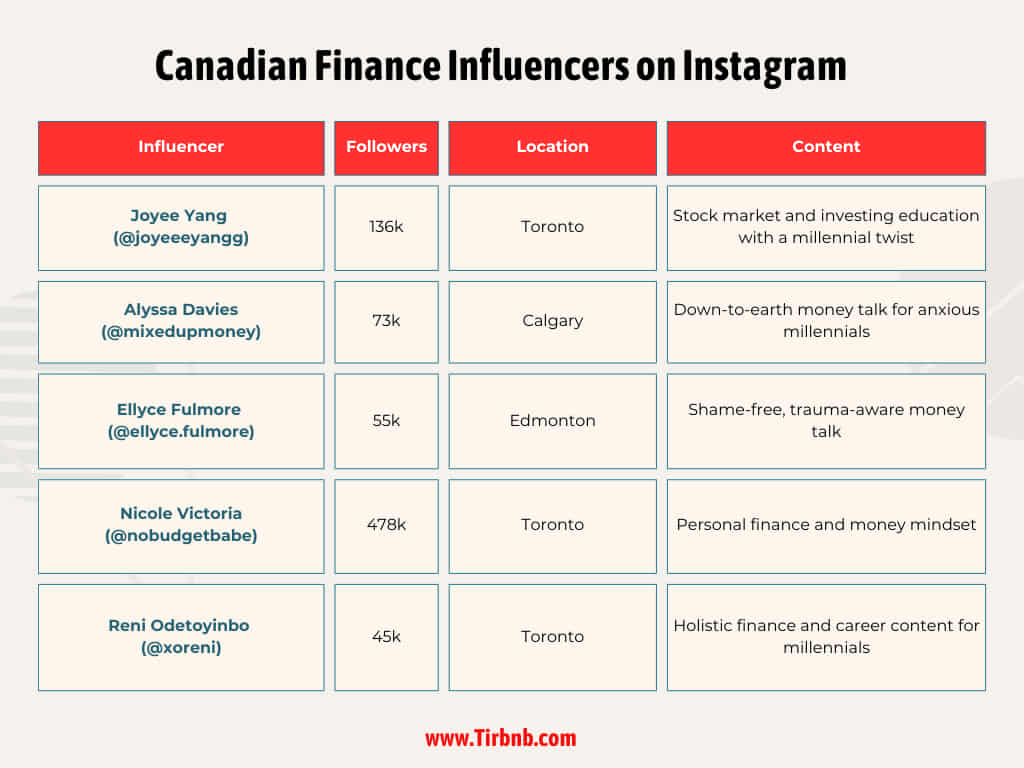 Canadian Finance Influencers on Instagram

| Influencer | Followers | Location | Content |
|---|---|---|---|
| Joyee Yang (@joyeeeyangg) | 136k | Toronto | Stock market and investing education with a millennial twist |
| Alyssa Davies (@mixedupmoney) | 73k | Calgary | Down-to-earth money talk for anxious millennials |
| Ellyce Fulmore (@ellyce.fulmore) | 55k | Edmonton | Shame-free, trauma-aware money talk |
| Nicole Victoria (@nobudgetbabe) | 478k | Toronto | Personal finance and money mindset |
| Reni Odetoyinbo (@xoreni) | 45k | Toronto | Holistic finance and career content for millennials |

www.Tirbnb.com